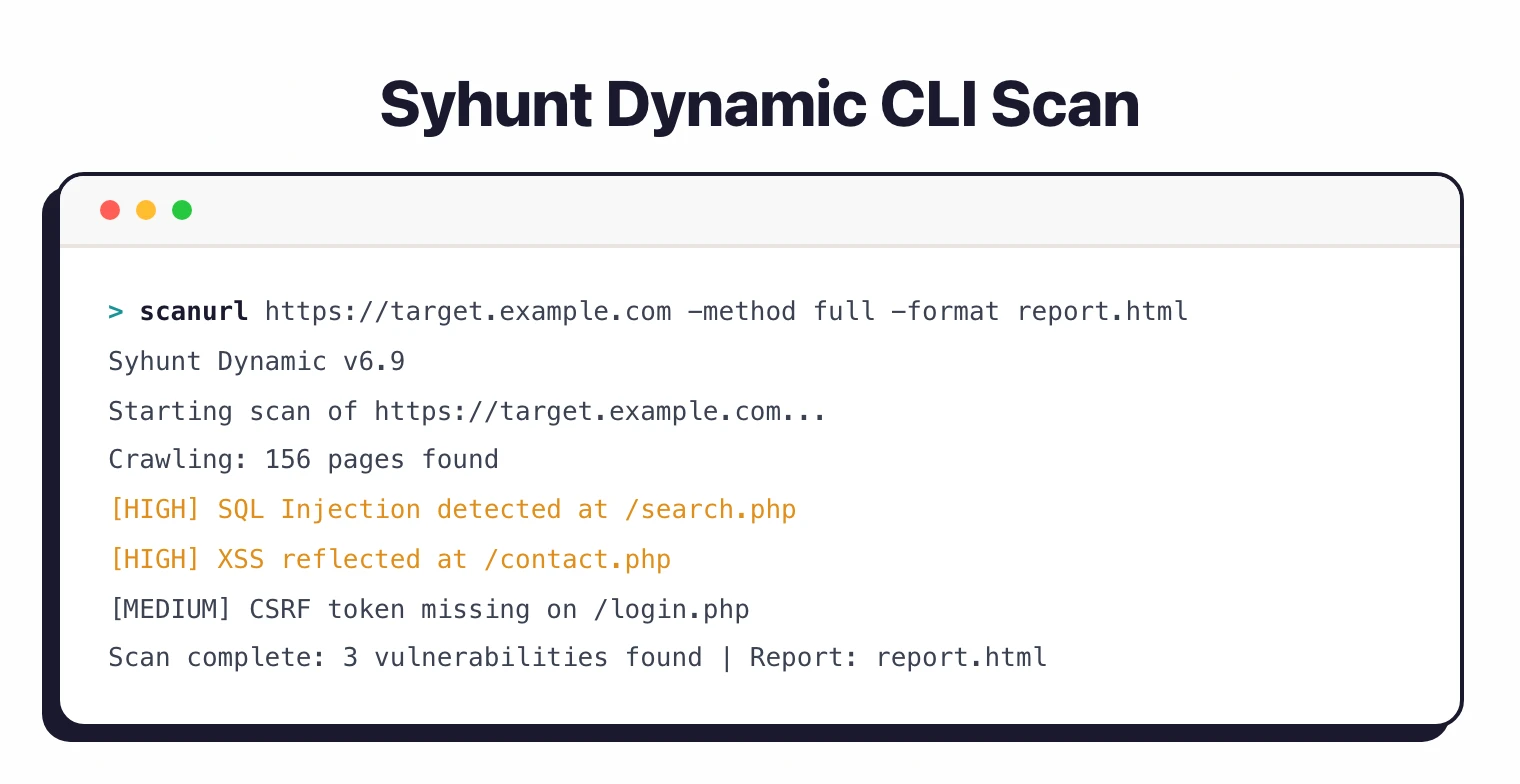 Syhunt Dynamic CLI Scan

> scanurl https://target.example.com -method full -format report.html
Syhunt Dynamic v6.9
Starting scan of https://target.example.com...
Crawling: 156 pages found
[HIGH] SQL Injection detected at /search.php
[HIGH] XSS reflected at /contact.php
[MEDIUM] CSRF token missing on /login.php
Scan complete: 3 vulnerabilities found | Report: report.html